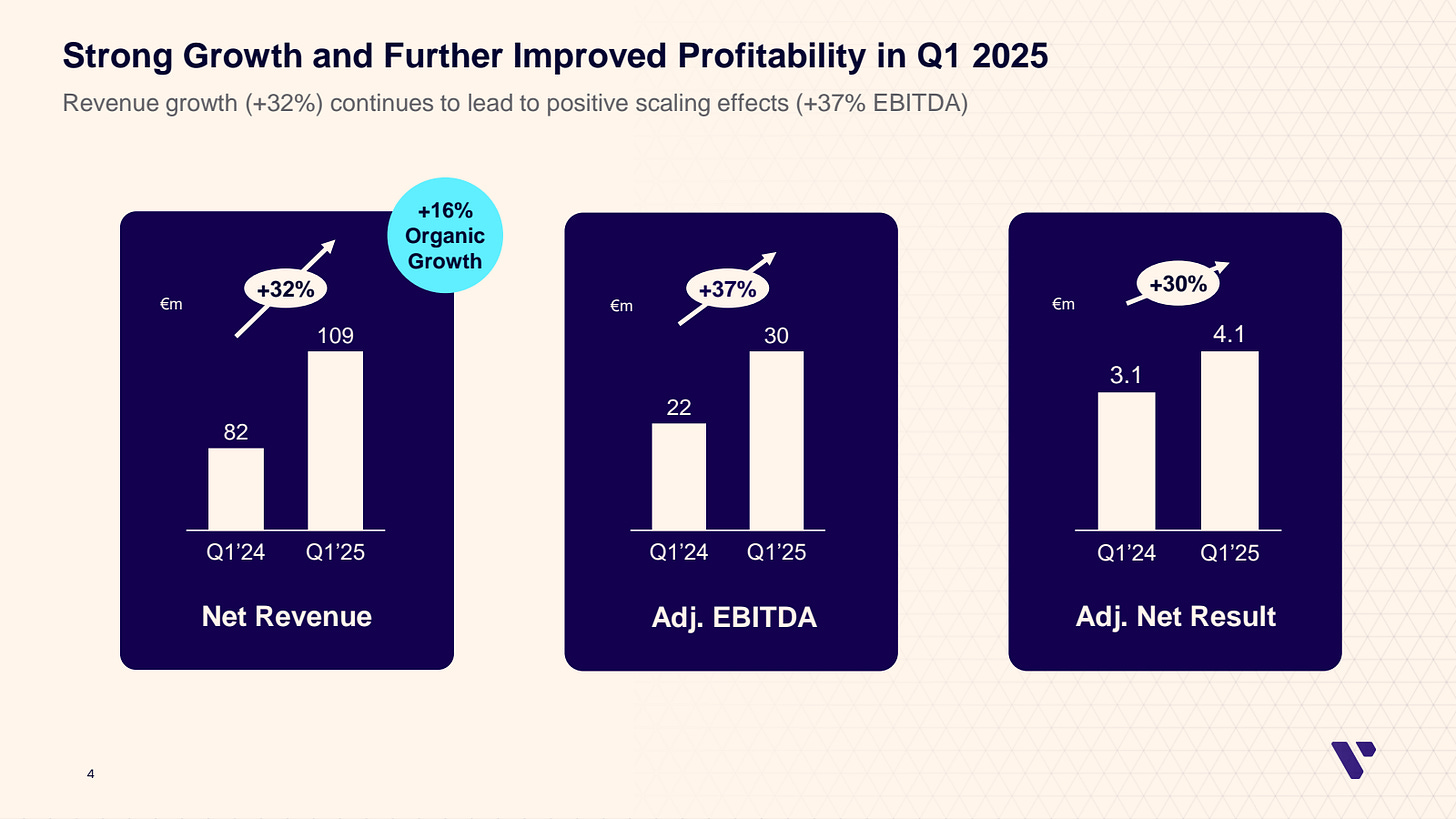 Strong Growth and Further Improved Profitability in Q1 2025

Revenue growth (+32%) continues to lead to positive scaling effects (+37% EBITDA)

+16% Organic Growth

€m

+32%

82

109

Q1'24

Q1'25

Net Revenue

€m

+37%

22

30

Q1'24

Q1'25

Adj. EBITDA

€m

+30%

3.1

4.1

Q1'24

Q1'25

Adj. Net Result

4